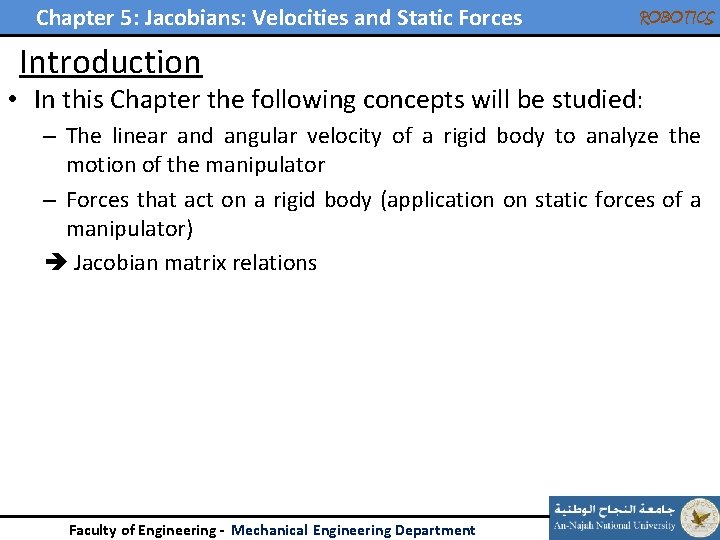 Chapter 5: Jacobians: Velocities and Static Forces

ROBOTICS

Introduction

• In this Chapter the following concepts will be studied:

– The linear and angular velocity of a rigid body to analyze the motion of the manipulator

– Forces that act on a rigid body (application on static forces of a manipulator)

➔ Jacobian matrix relations

Faculty of Engineering - Mechanical Engineering Department

جامعة النجاح الوطنية
An-Najah National University